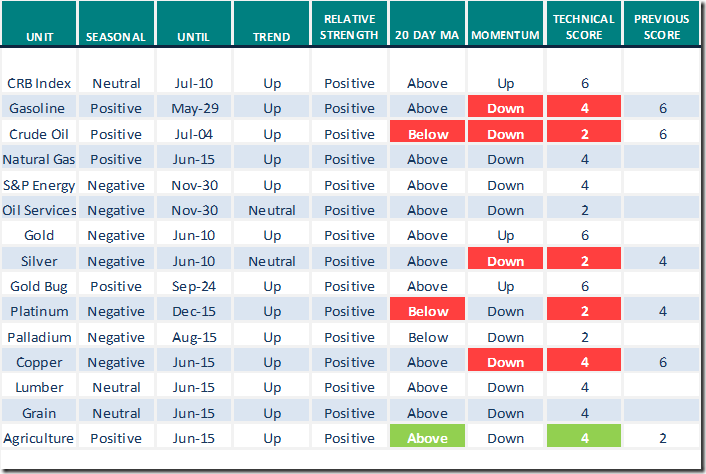 | UNIT | SEASONAL | UNTIL | TREND | RELATIVE STRENGTH | 20 DAY MA | MOMENTUM | TECHNICAL SCORE | PREVIOUS SCORE |
|---|---|---|---|---|---|---|---|---|
| CRB Index | Neutral | Jul-10 | Up | Positive | Above | Up | 6 | |
| Gasoline | Positive | May-29 | Up | Positive | Above | Down | 4 | 6 |
| Crude Oil | Positive | Jul-04 | Up | Positive | Below | Down | 2 | 6 |
| Natural Gas | Positive | Jun-15 | Up | Positive | Above | Down | 4 | |
| S&P Energy | Negative | Nov-30 | Up | Positive | Above | Down | 4 | |
| Oil Services | Negative | Nov-30 | Neutral | Positive | Above | Down | 2 | |
| Gold | Negative | Jun-10 | Up | Positive | Above | Up | 6 | |
| Silver | Negative | Jun-10 | Neutral | Positive | Above | Down | 2 | 4 |
| Gold Bug | Positive | Sep-24 | Up | Positive | Above | Up | 6 | |
| Platinum | Negative | Dec-15 | Up | Positive | Below | Down | 2 | 4 |
| Palladium | Negative | Aug-15 | Up | Positive | Below | Down | 2 | |
| Copper | Negative | Jun-15 | Up | Positive | Above | Down | 4 | 6 |
| Lumber | Neutral | Jun-15 | Up | Positive | Above | Down | 4 | |
| Grain | Neutral | Jun-15 | Up | Positive | Above | Down | 4 | |
| Agriculture | Positive | Jun-15 | Up | Positive | Above | Down | 4 | 2 |